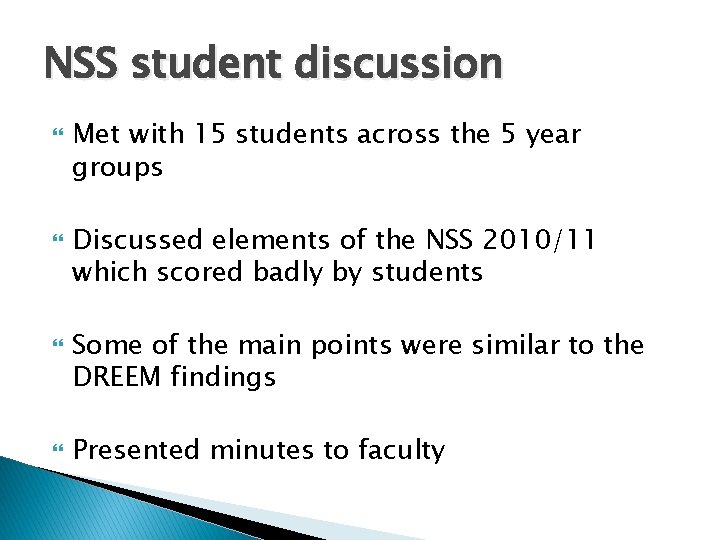 NSS student discussion

Met with 15 students across the 5 year groups

Discussed elements of the NSS 2010/11 which scored badly by students

Some of the main points were similar to the DREEM findings

Presented minutes to faculty